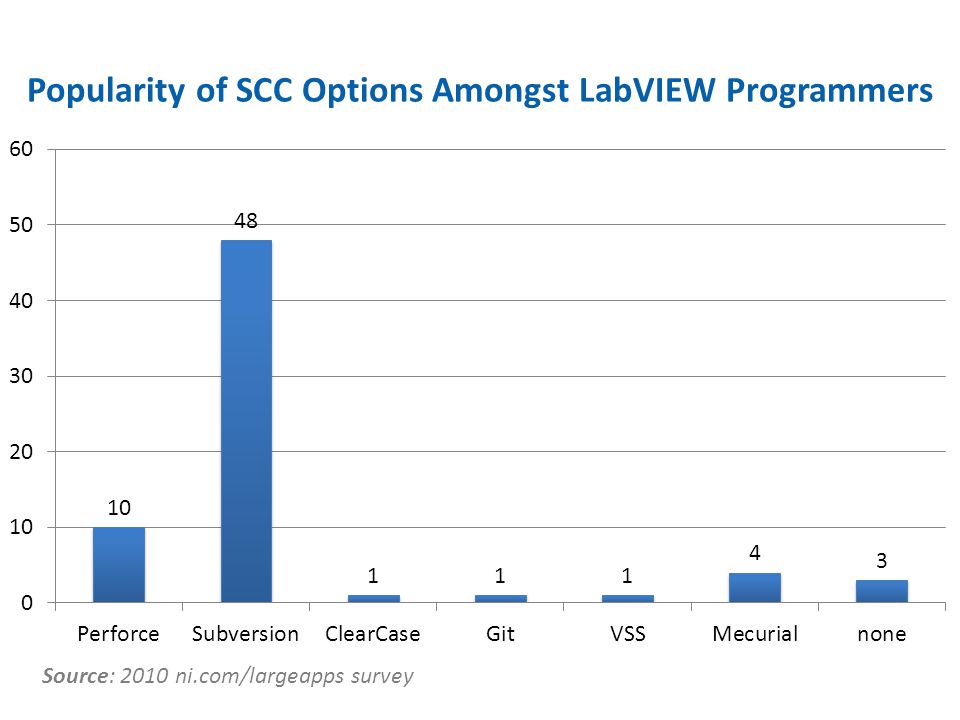 Popularity of SCC Options Amongst LabVIEW Programmers

60
50
40
30
20
10
0

10
48
1
1
1
4
3

Perforce
Subversion
ClearCase
Git
VSS
Mecurial
none

Source: 2010 ni.com/largeapps survey